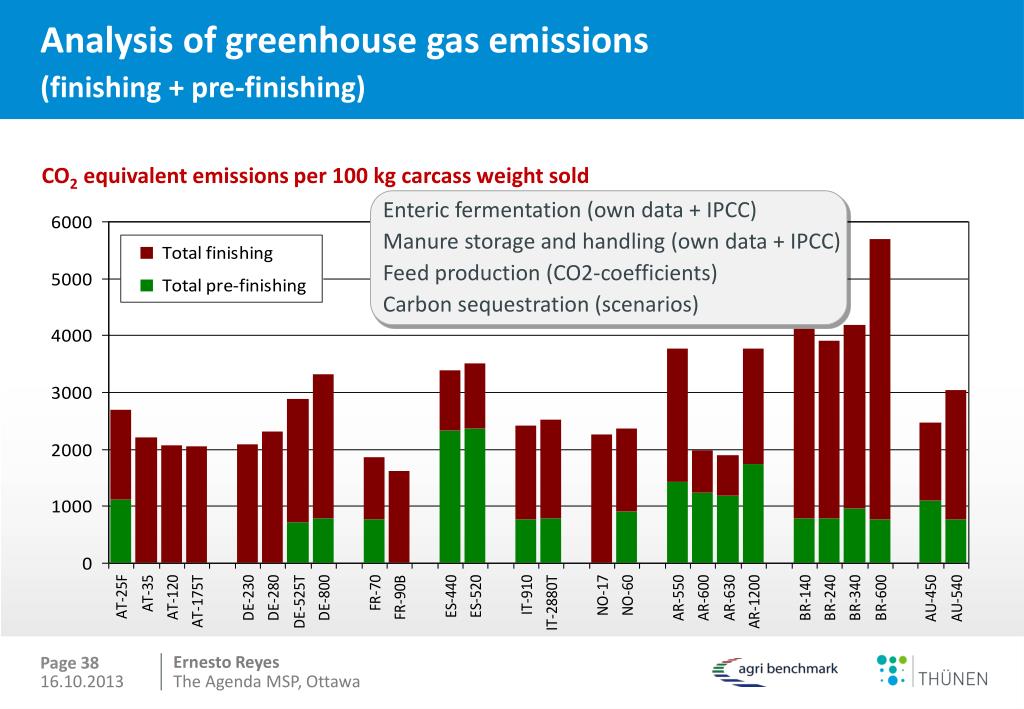 Analysis of greenhouse gas emissions
(finishing + pre-finishing)

$CO_2$ equivalent emissions per 100 kg carcass weight sold

Enteric fermentation (own data + IPCC)
Manure storage and handling (own data + IPCC)
Feed production (CO2-coefficients)
Carbon sequestration (scenarios)

Total finishing
Total pre-finishing

6000
5000
4000
3000
2000
1000
0

AT-25F
AT-35
AT-120
AT-175T
DE-230
DE-280
DE-525T
DE-800
FR-70
FR-90B
ES-440
ES-520
IT-910
IT-2880T
NO-17
NO-60
AR-550
AR-600
AR-630
AR-1200
BR-140
BR-240
BR-340
BR-600
AU-450
AU-540

Page 38
16.10.2013

Ernesto Reyes
The Agenda MSP, Ottawa

agri benchmark

THÜNEN